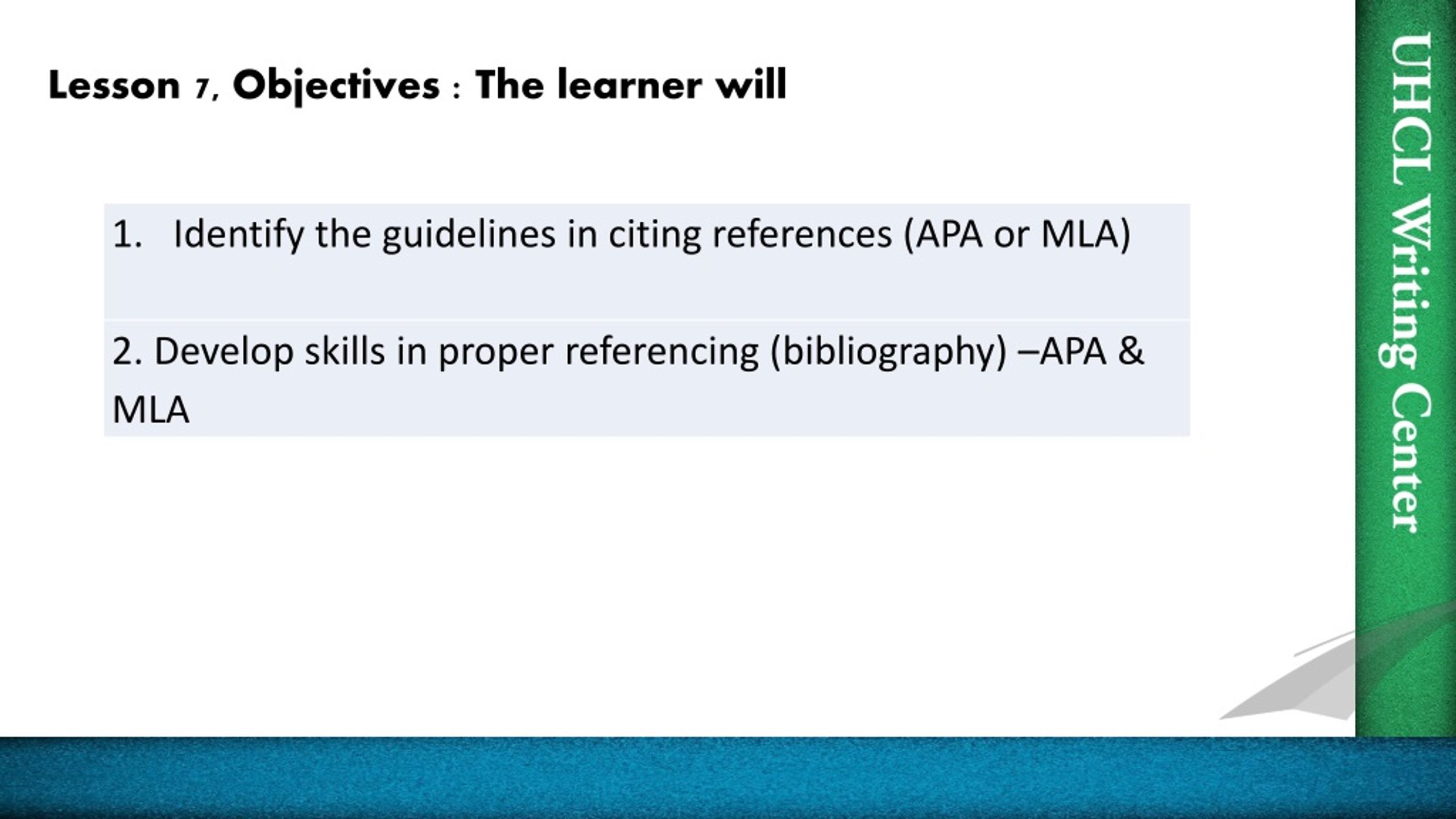 Lesson 7, Objectives : The learner will

1. Identify the guidelines in citing references (APA or MLA)

2. Develop skills in proper referencing (bibliography) –APA & MLA

UHCL Writing Center